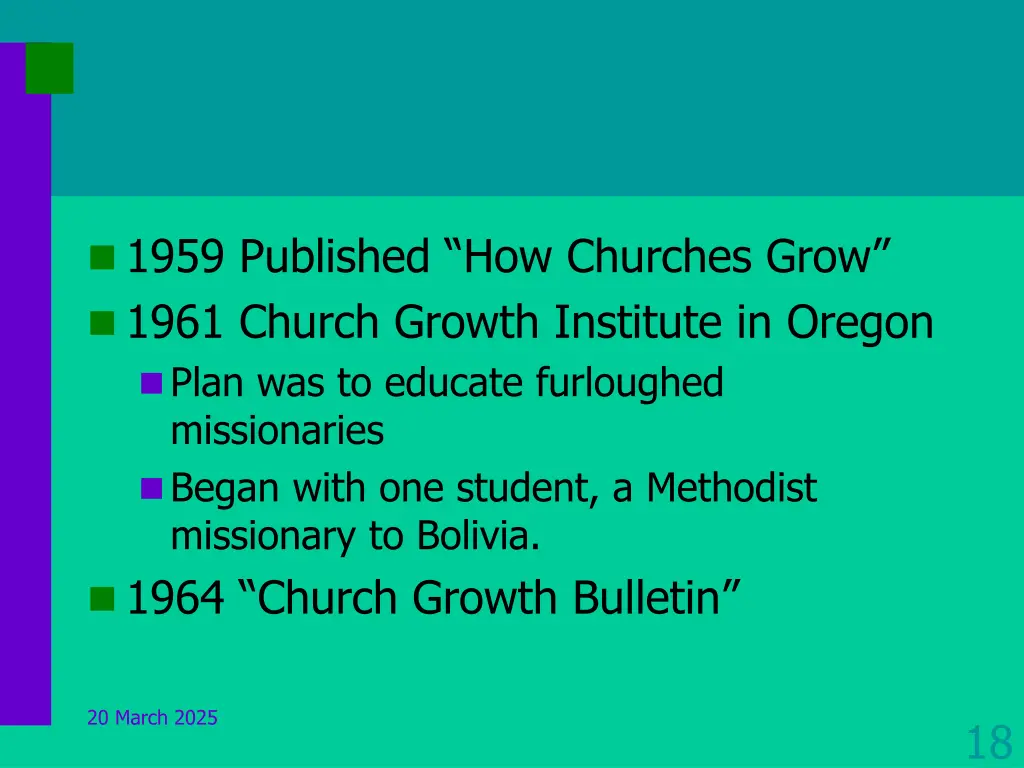 1959 Published “How Churches Grow”

1961 Church Growth Institute in Oregon

Plan was to educate furloughed missionaries

Began with one student, a Methodist missionary to Bolivia.

1964 “Church Growth Bulletin”

20 March 2025

18